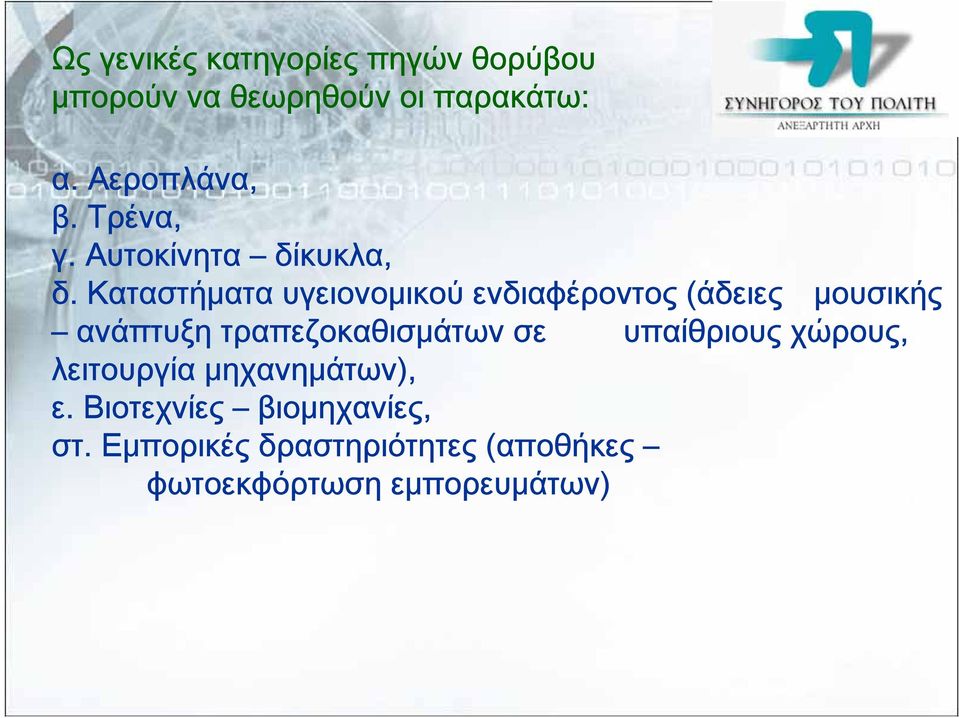 ΣΥΝΗΓΟΡΟΣ ΤΟΥ ΠΟΛΙΤΗ
ΑΝΕΞΑΡΤΗΤΗ ΑΡΧΗ

Ως γενικές κατηγορίες πηγών θορύβου μπορούν να θεωρηθούν οι παρακάτω:

α. Αεροπλάνα,
β. Τρένα,
γ. Αυτοκίνητα – δίκυκλα,
δ. Καταστήματα υγειονομικού ενδιαφέροντος (άδειες μουσικής – ανάπτυξη τραπεζοκαθισμάτων σε υπαίθριους χώρους, λειτουργία μηχανημάτων),
ε. Βιοτεχνίες – βιομηχανίες,
στ. Εμπορικές δραστηριότητες (αποθήκες – φωτοεκφόρτωση εμπορευμάτων)